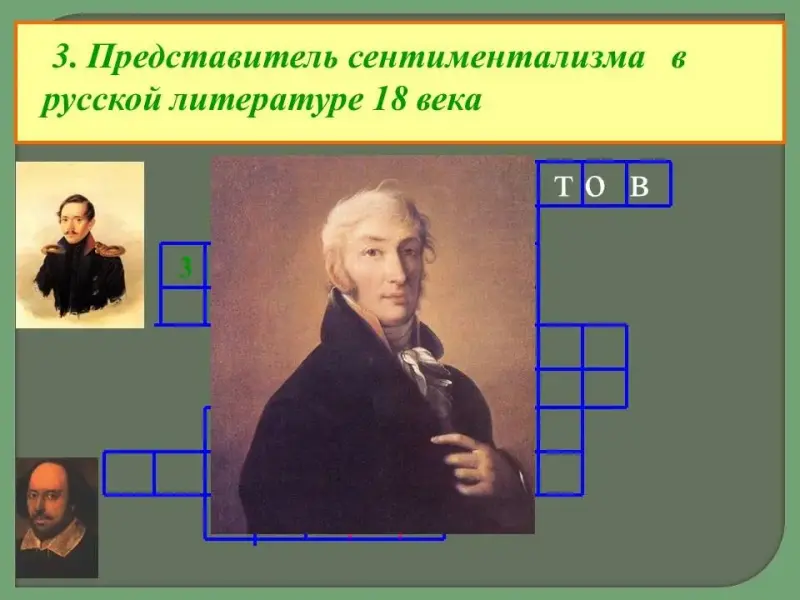 3. Представитель сентиментализма в русской литературе 18 века

Т О В

3